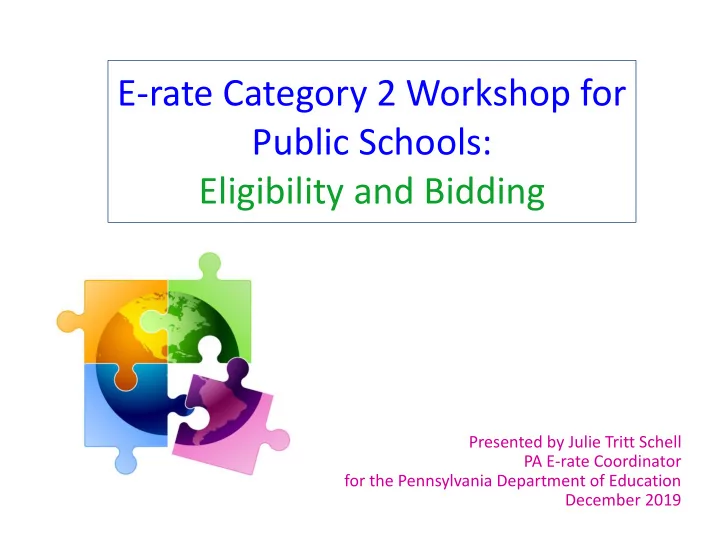 E-rate Category 2 Workshop for Public Schools:
Eligibility and Bidding

Presented by Julie Tritt Schell
PA E-rate Coordinator
for the Pennsylvania Department of Education
December 2019